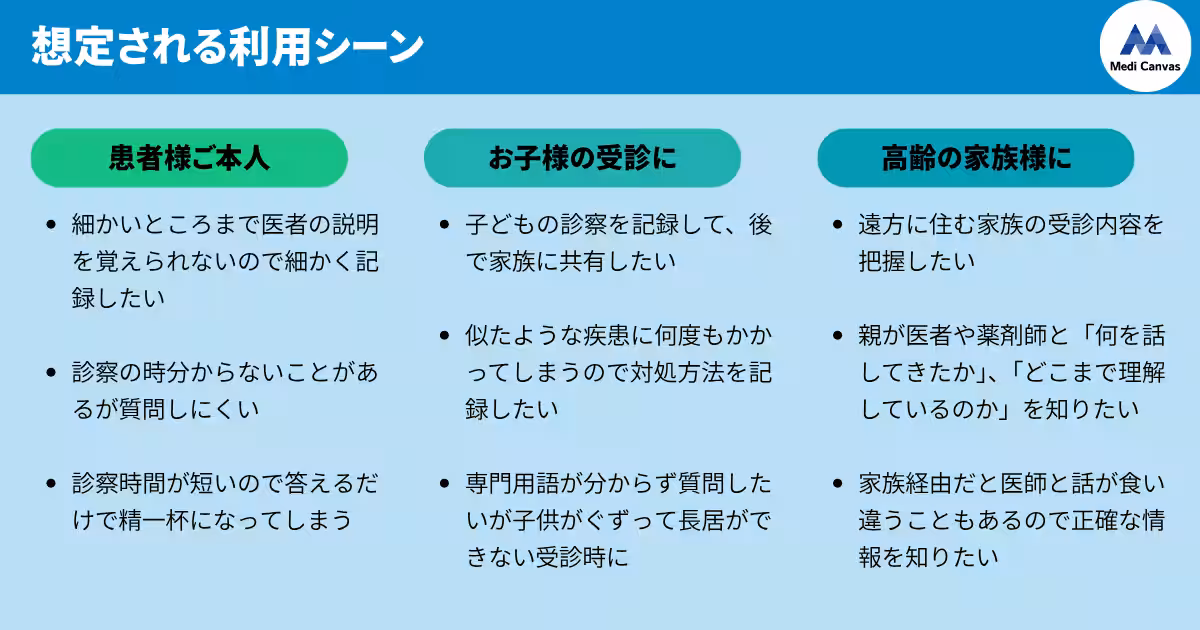 想定される利用シーン

Medi Canvas

患者様ご本人

- 細かいところまで医者の説明を覚えられないので細かく記録したい
- 診察の時分からないことがあるが質問しにくい
- 診察時間が短いので答えるだけで精一杯になってしまう

お子様の受診に

- 子どもの診察を記録して、後で家族に共有したい
- 似たような疾患に何度もかかってしまうので対処方法を記録したい
- 専門用語が分からず質問したいが子供がぐずって長居ができない受診時に

高齢の家族様に

- 遠方に住む家族の受診内容を把握したい
- 親が医者や薬剤師と「何を話してきたか」、「どこまで理解しているのか」を知りたい
- 家族経由だと医師と話が食い違うこともあるので正確な情報を知りたい